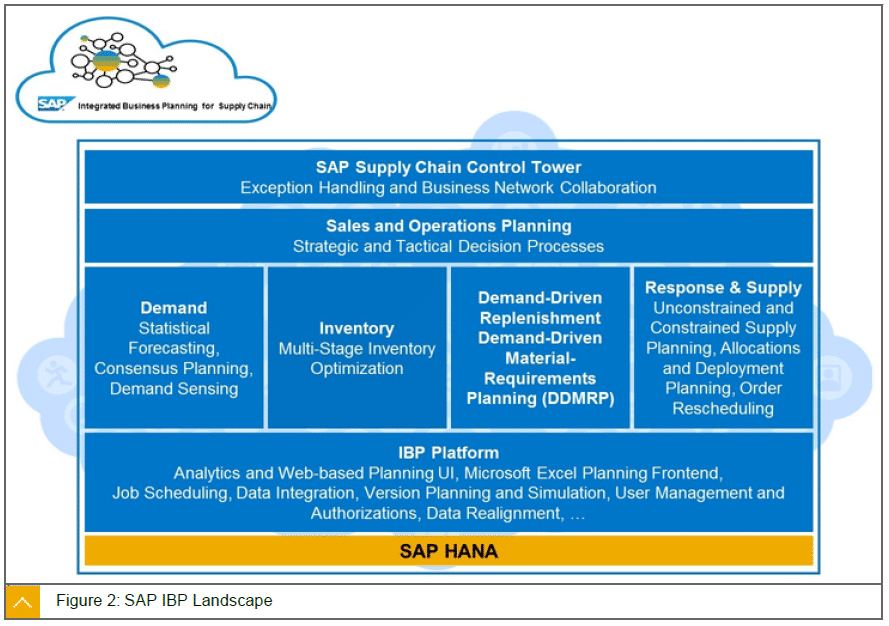 SAP Integrated Business Planning for Supply Chain

SAP Supply Chain Control Tower
Exception Handling and Business Network Collaboration

Sales and Operations Planning
Strategic and Tactical Decision Processes

Demand
Statistical Forecasting, Consensus Planning, Demand Sensing

Inventory
Multi-Stage Inventory Optimization

Demand-Driven Replenishment Demand-Driven Material-Requirements Planning (DDMRP)

Response & Supply
Unconstrained and Constrained Supply Planning, Allocations and Deployment Planning, Order Rescheduling

IBP Platform
Analytics and Web-based Planning UI, Microsoft Excel Planning Frontend, Job Scheduling, Data Integration, Version Planning and Simulation, User Management and Authorizations, Data Realignment, …

SAP HANA

Figure 2: SAP IBP Landscape